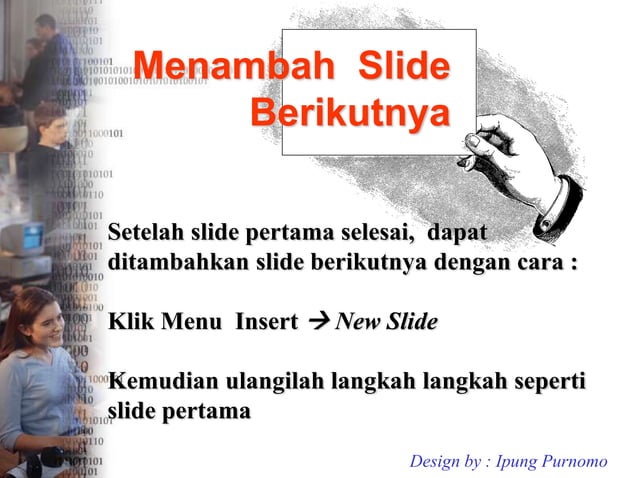 Menambah Slide Berikutnya

Setelah slide pertama selesai, dapat ditambahkan slide berikutnya dengan cara :

Klik Menu Insert → New Slide

Kemudian ulangilah langkah langkah seperti slide pertama

Design by : Ipung Purnomo